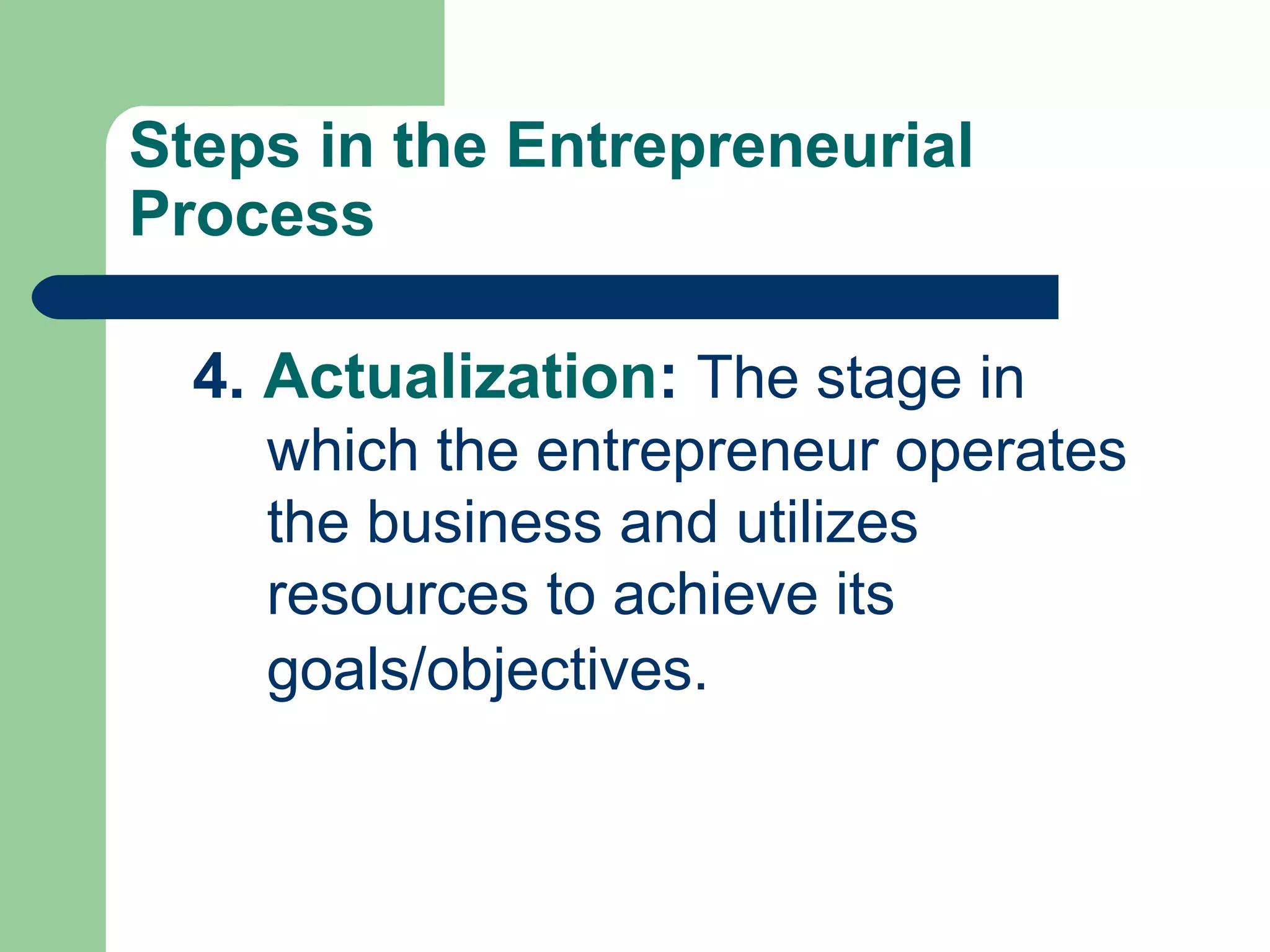 Steps in the Entrepreneurial Process

4. Actualization: The stage in which the entrepreneur operates the business and utilizes resources to achieve its goals/objectives.